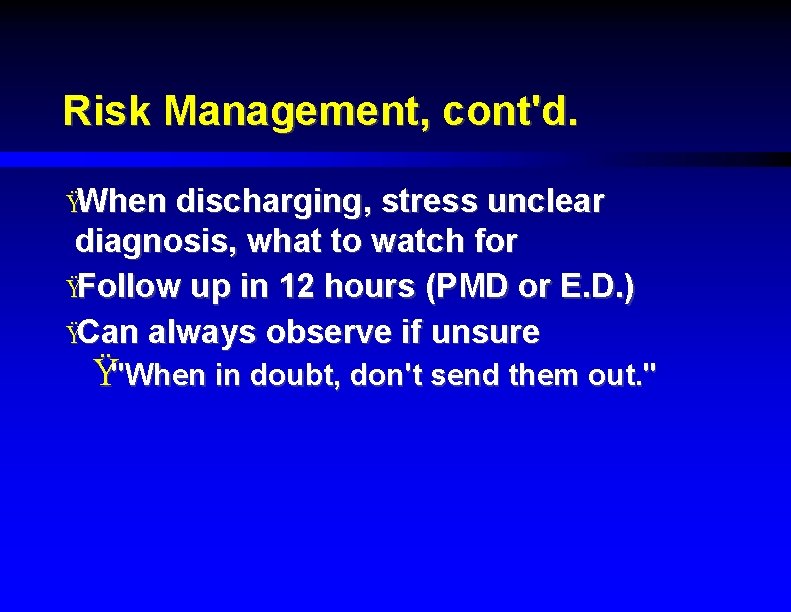 Risk Management, cont'd.

ŸWhen discharging, stress unclear diagnosis, what to watch for

ŸFollow up in 12 hours (PMD or E.D.)

ŸCan always observe if unsure

Ÿ"When in doubt, don't send them out."